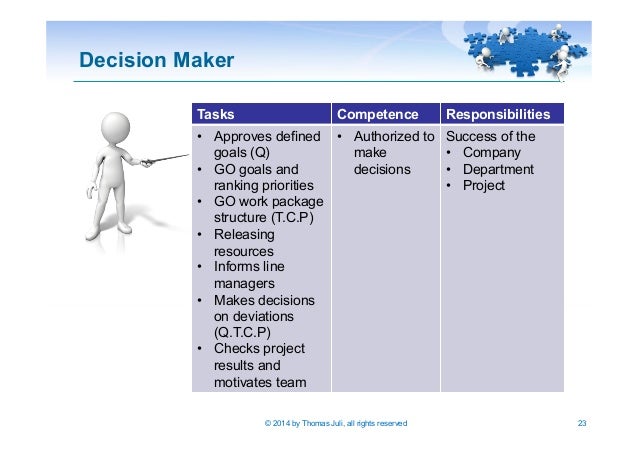 Decision Maker

| Tasks | Competence | Responsibilities |
|---|---|---|
| • Approves defined goals (Q) • GO goals and ranking priorities • GO work package structure (T.C.P) • Releasing resources • Informs line managers • Makes decisions on deviations (Q.T.C.P) • Checks project results and motivates team | • Authorized to make decisions | Success of the • Company • Department • Project |

© 2014 by Thomas Juli, all rights reserved

23